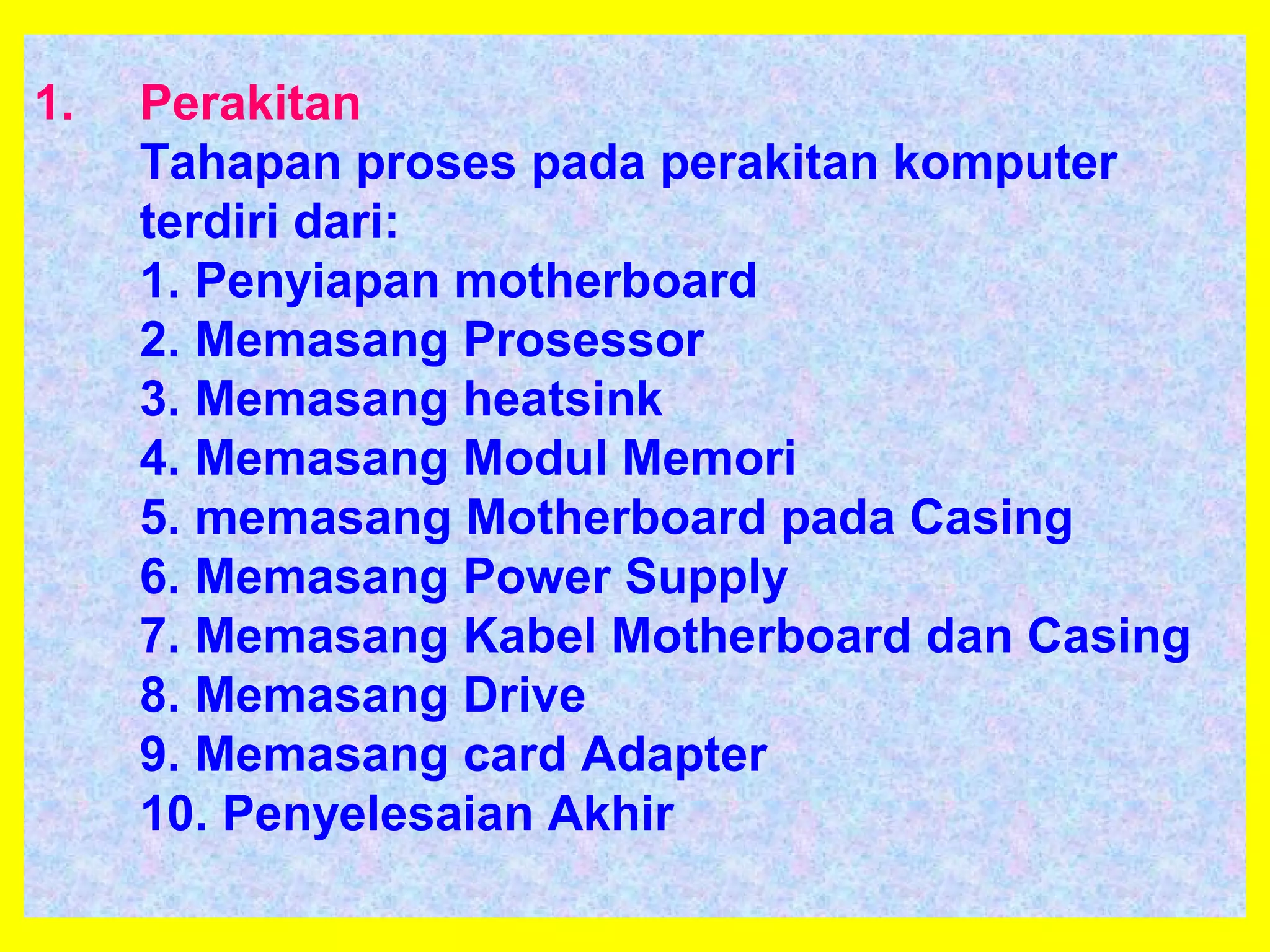 1. Perakitan

Tahapan proses pada perakitan komputer terdiri dari:
1. Penyiapan motherboard
2. Memasang Prosessor
3. Memasang heatsink
4. Memasang Modul Memori
5. memasang Motherboard pada Casing
6. Memasang Power Supply
7. Memasang Kabel Motherboard dan Casing
8. Memasang Drive
9. Memasang card Adapter
10. Penyelesaian Akhir